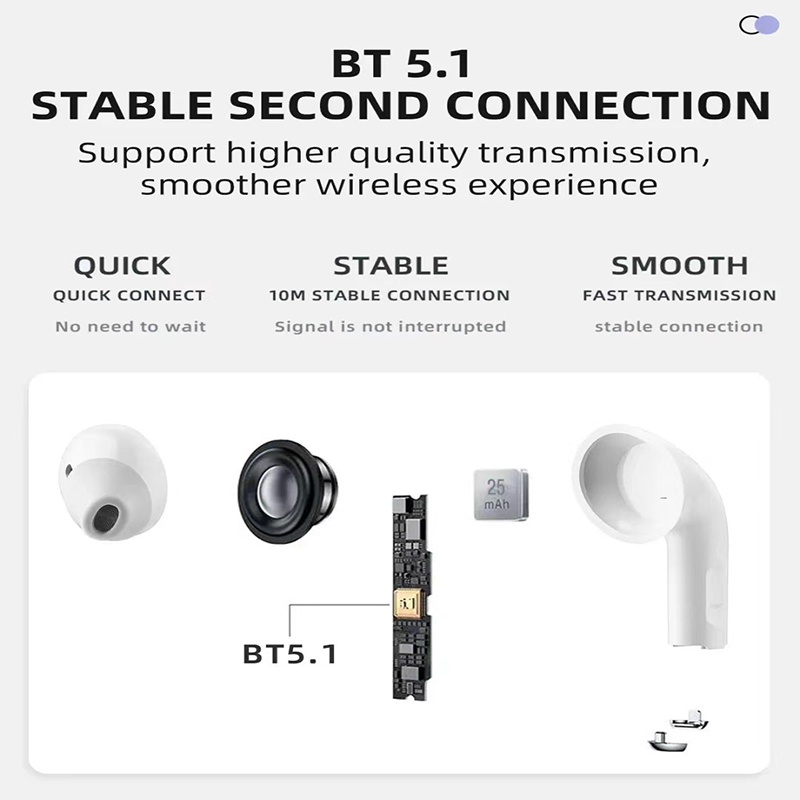 BT 5.1
STABLE SECOND CONNECTION
Support higher quality transmission, smoother wireless experience

QUICK
QUICK CONNECT
No need to wait

STABLE
10M STABLE CONNECTION
Signal is not interrupted

SMOOTH
FAST TRANSMISSION
stable connection

25 mAh

5.1

BT5.1